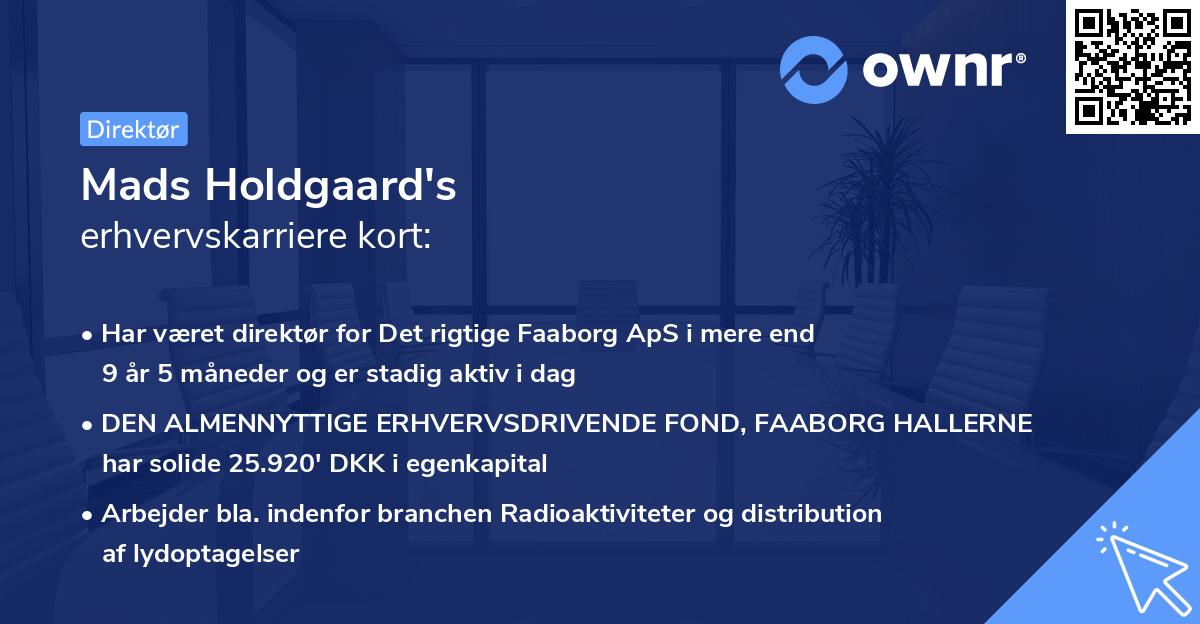 ownr®

Direktør

Mads Holdgaard's
erhvervskarriere kort:

• Har været direktør for Det rigtige Faaborg ApS i mere end 9 år 5 måneder og er stadig aktiv i dag

• DEN ALMENNYTTIGE ERHVERVSDRIVENDE FOND, FAABORG HALLERNE har solide 25.920' DKK i egenkapital

• Arbejder bla. indenfor branchen Radioaktiviteter og distribution af lydoptagelser